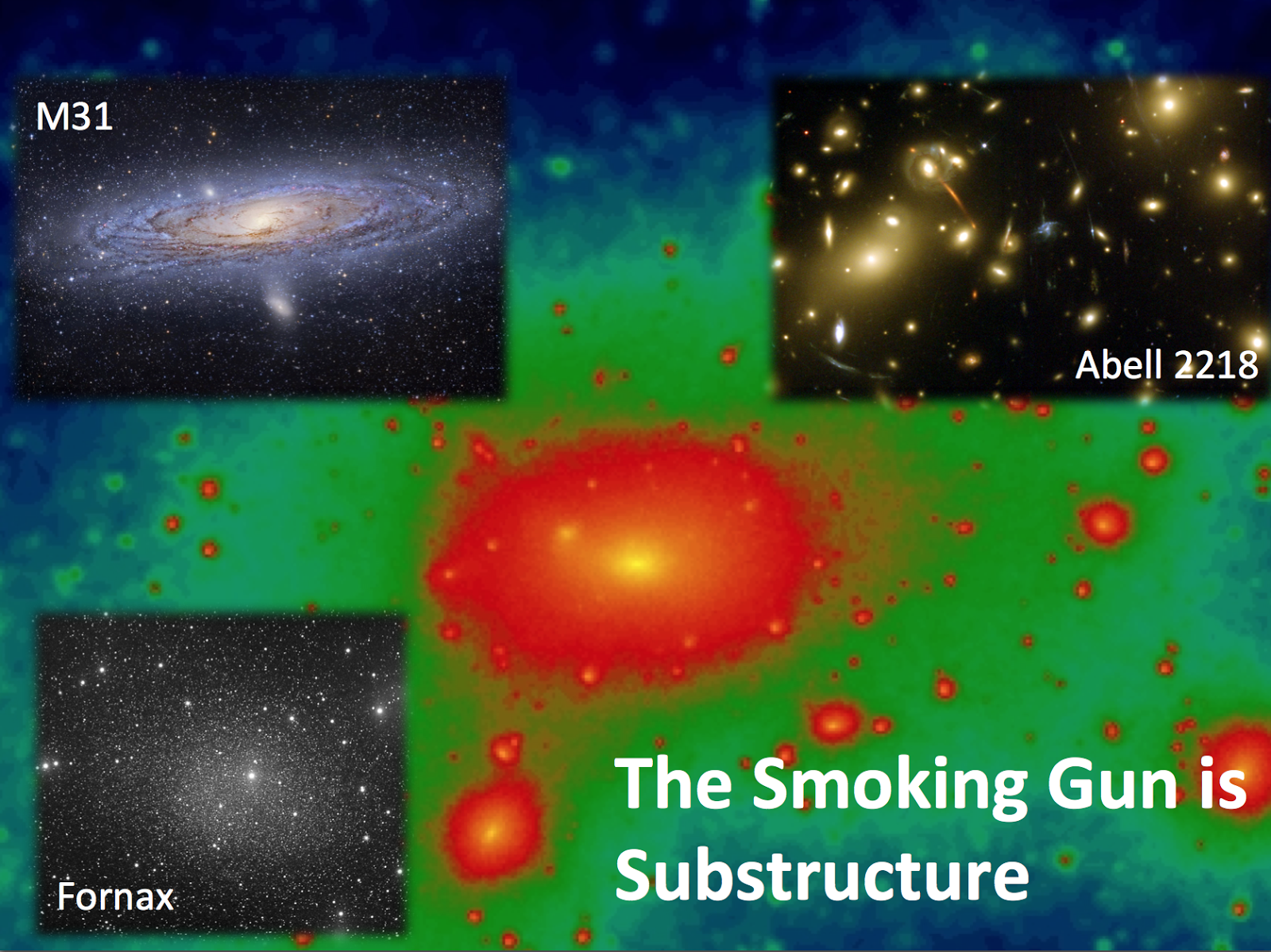 M31

Abell 2218

Fornax

The Smoking Gun is Substructure